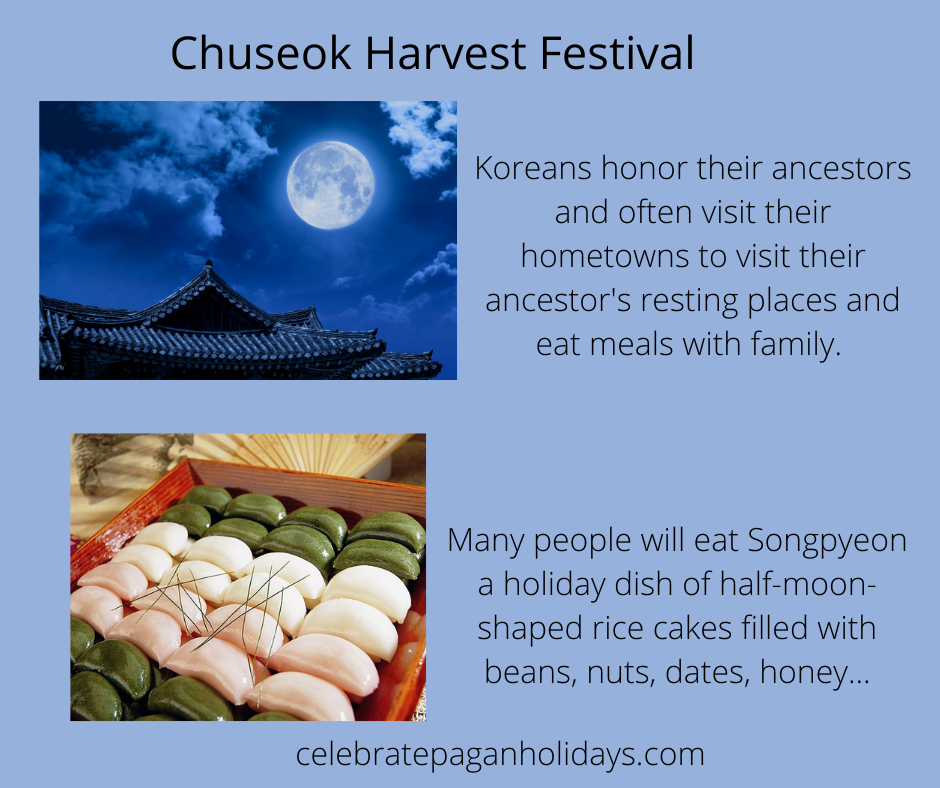 Chuseok Harvest Festival

Koreans honor their ancestors and often visit their hometowns to visit their ancestor's resting places and eat meals with family.

Many people will eat Songpyeon a holiday dish of half-moon-shaped rice cakes filled with beans, nuts, dates, honey...

celebratepaganholidays.com